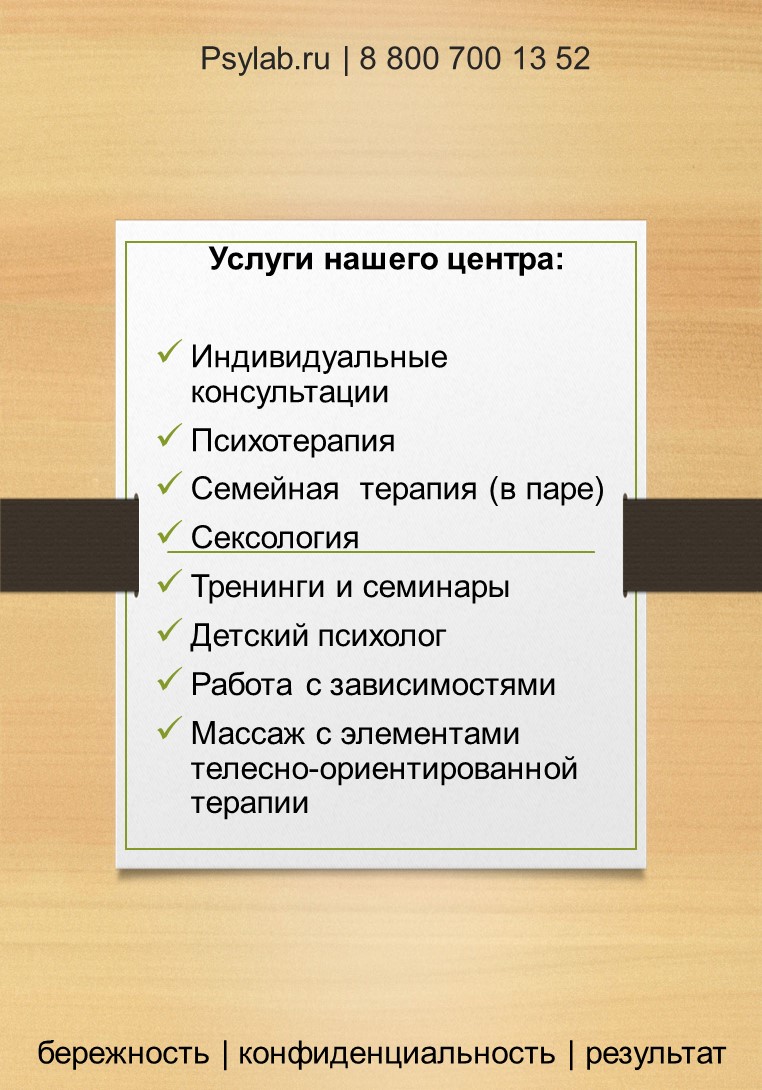 Psylab.ru | 8 800 700 13 52

Услуги нашего центра:

✓ Индивидуальные консультации
✓ Психотерапия
✓ Семейная терапия (в паре)
✓ Сексология
✓ Тренинги и семинары
✓ Детский психолог
✓ Работа с зависимостями
✓ Массаж с элементами телесно-ориентированной терапии

бережность | конфиденциальность | результат